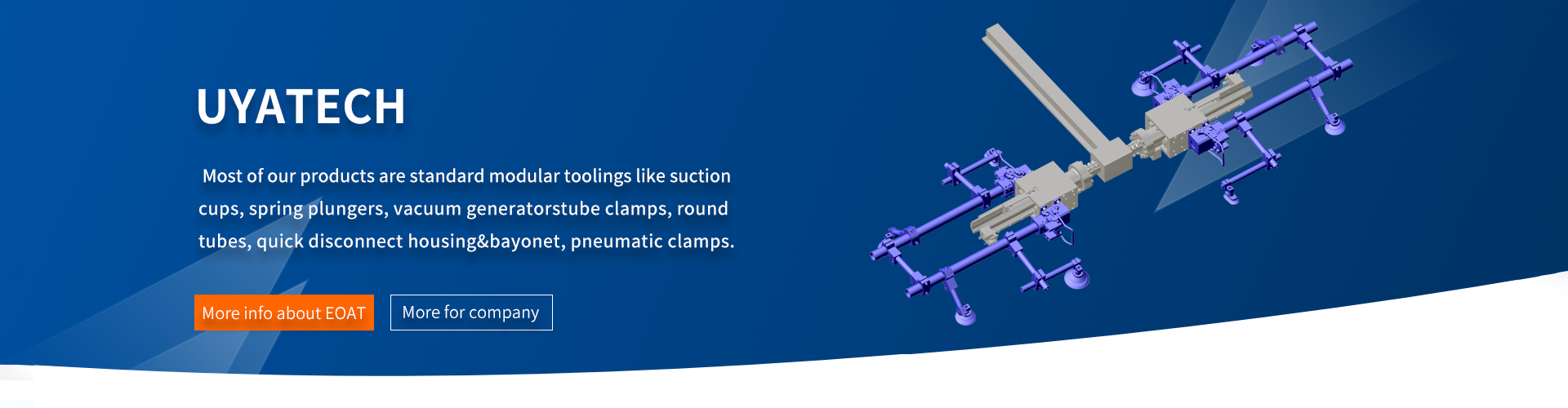 UYATECH

Most of our products are standard modular toolings like suction cups, spring plungers, vacuum generatorstube clamps, round tubes, quick disconnect housing&bayonet, pneumatic clamps.

More info about EOAT

More for company